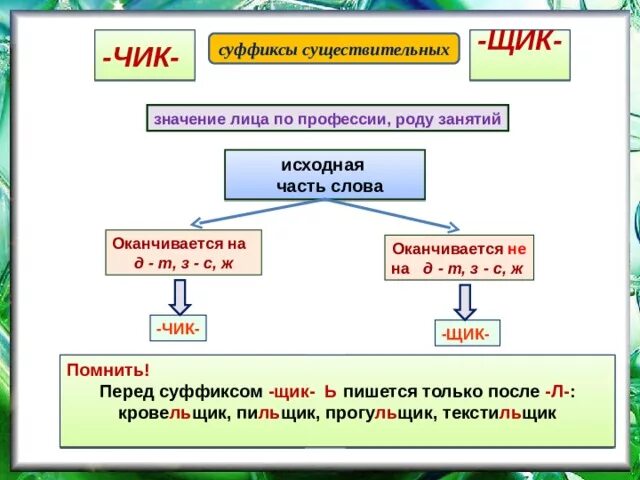 -ЧИК-

суффиксы существительных

-ЩИК-

значение лица по профессии, роду занятий

исходная часть слова

Оканчивается на д - т, з - с, ж

Оканчивается не на д - т, з - с, ж

-ЧИК-

-ЩИК-

Помнить!
Перед суффиксом -щик- Ь пишется только после -Л-: кровельщик, пильщик, прогульщик, текстильщик